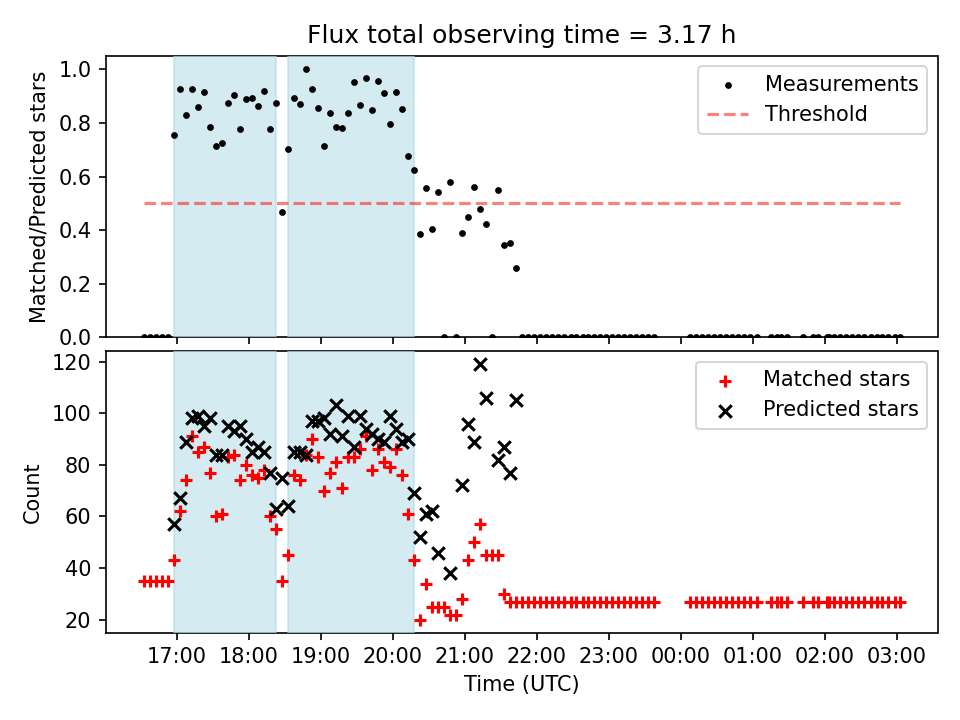 Flux total observing time = 3.17 h

Matched/Predicted stars

1.0
0.8
0.6
0.4
0.2
0.0

Measurements
Threshold

Count

120
100
80
60
40
20

Matched stars
Predicted stars

17:00 18:00 19:00 20:00 21:00 22:00 23:00 00:00 01:00 02:00 03:00

Time (UTC)